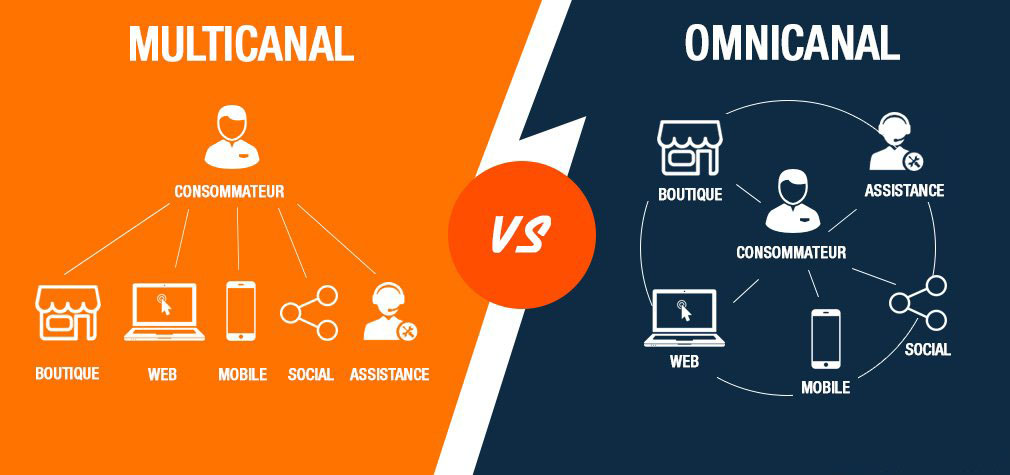 MULTICANAL

CONSOMMATEUR

BOUTIQUE WEB MOBILE SOCIAL ASSISTANCE

VS

OMNICANAL

BOUTIQUE

ASSISTANCE

CONSOMMATEUR

WEB

MOBILE

SOCIAL